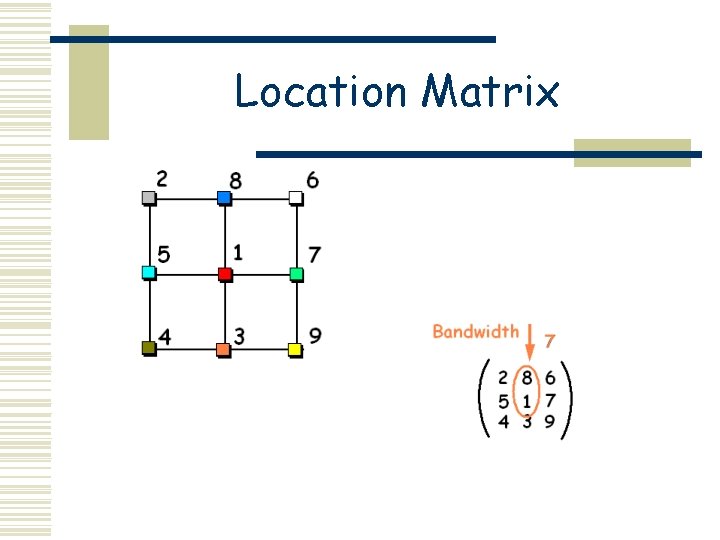 Location Matrix

2 8 6
5 1 7
4 3 9

Bandwidth 7

$\begin{pmatrix} 2 & 8 & 6 \\ 5 & 1 & 7 \\ 4 & 3 & 9 \end{pmatrix}$